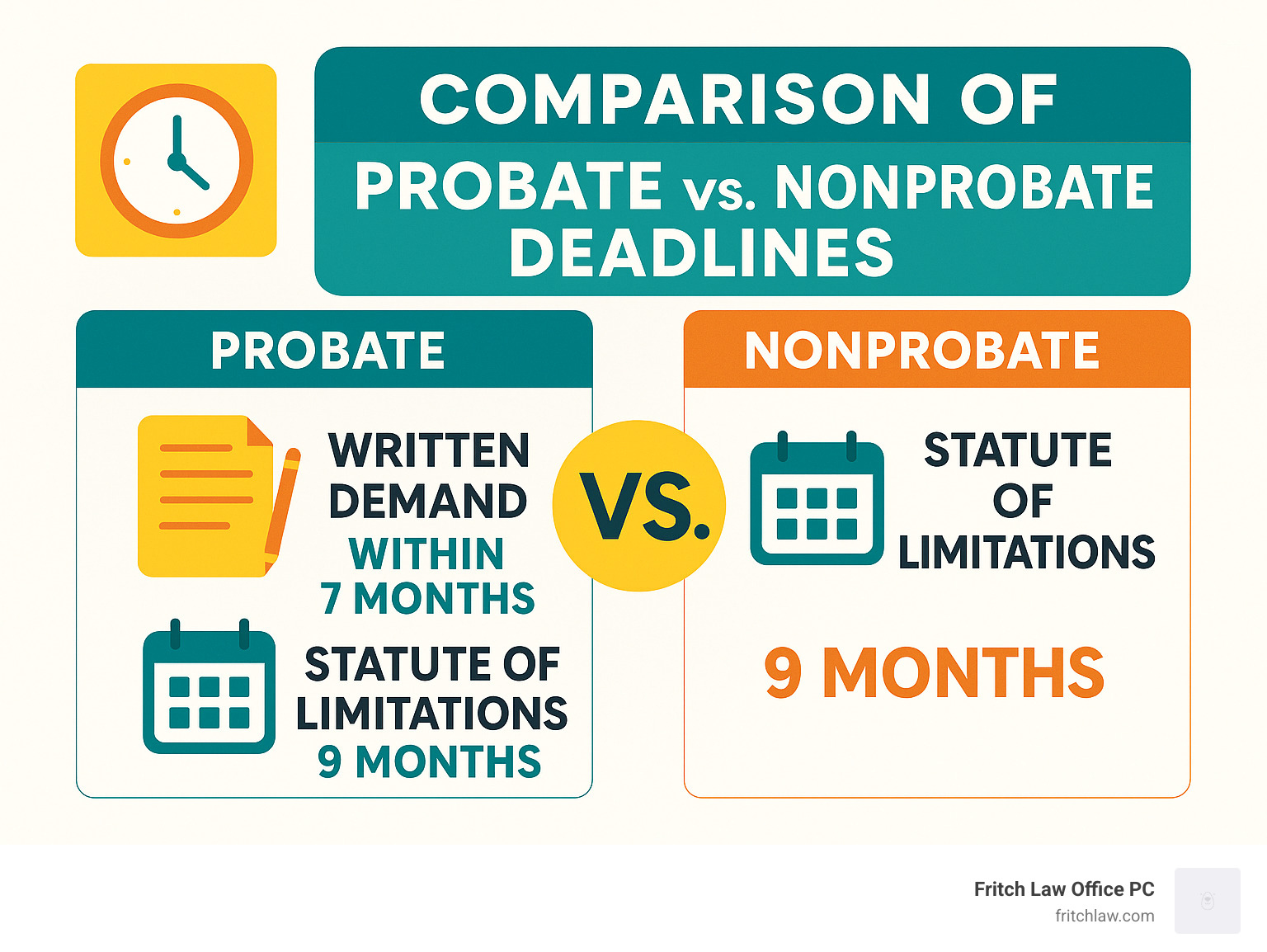 COMPARISON OF
PROBATE vs. NONPROBATE DEADLINES

PROBATE

WRITTEN DEMAND WITHIN 7 MONTHS

STATUTE OF LIMITATIONS 9 MONTHS

VS.

NONPROBATE

STATUTE OF LIMITATIONS

9 MONTHS

Fritch Law Office PC
fritchlaw.com